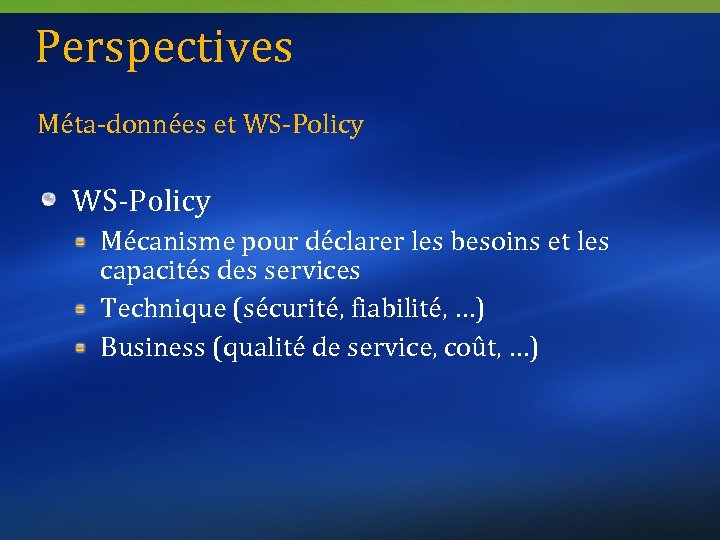 Perspectives

Méta-données et WS-Policy

WS-Policy

Mécanisme pour déclarer les besoins et les capacités des services

Technique (sécurité, fiabilité, …)

Business (qualité de service, coût, …)